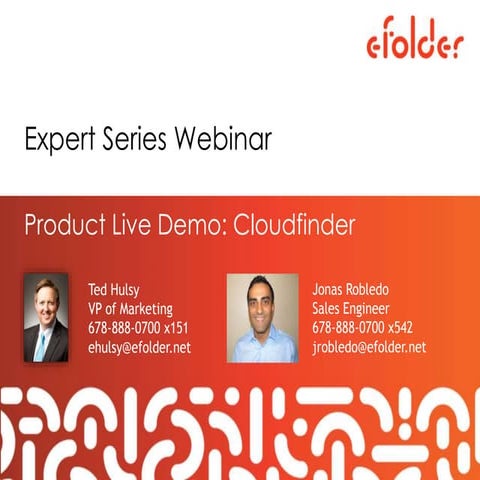 efolder

Expert Series Webinar

Product Live Demo: Cloudfinder

Ted Hulsy
VP of Marketing
678-888-0700 x151
ehulsy@efolder.net

Jonas Robledo
Sales Engineer
678-888-0700 x542
jrobledo@efolder.net